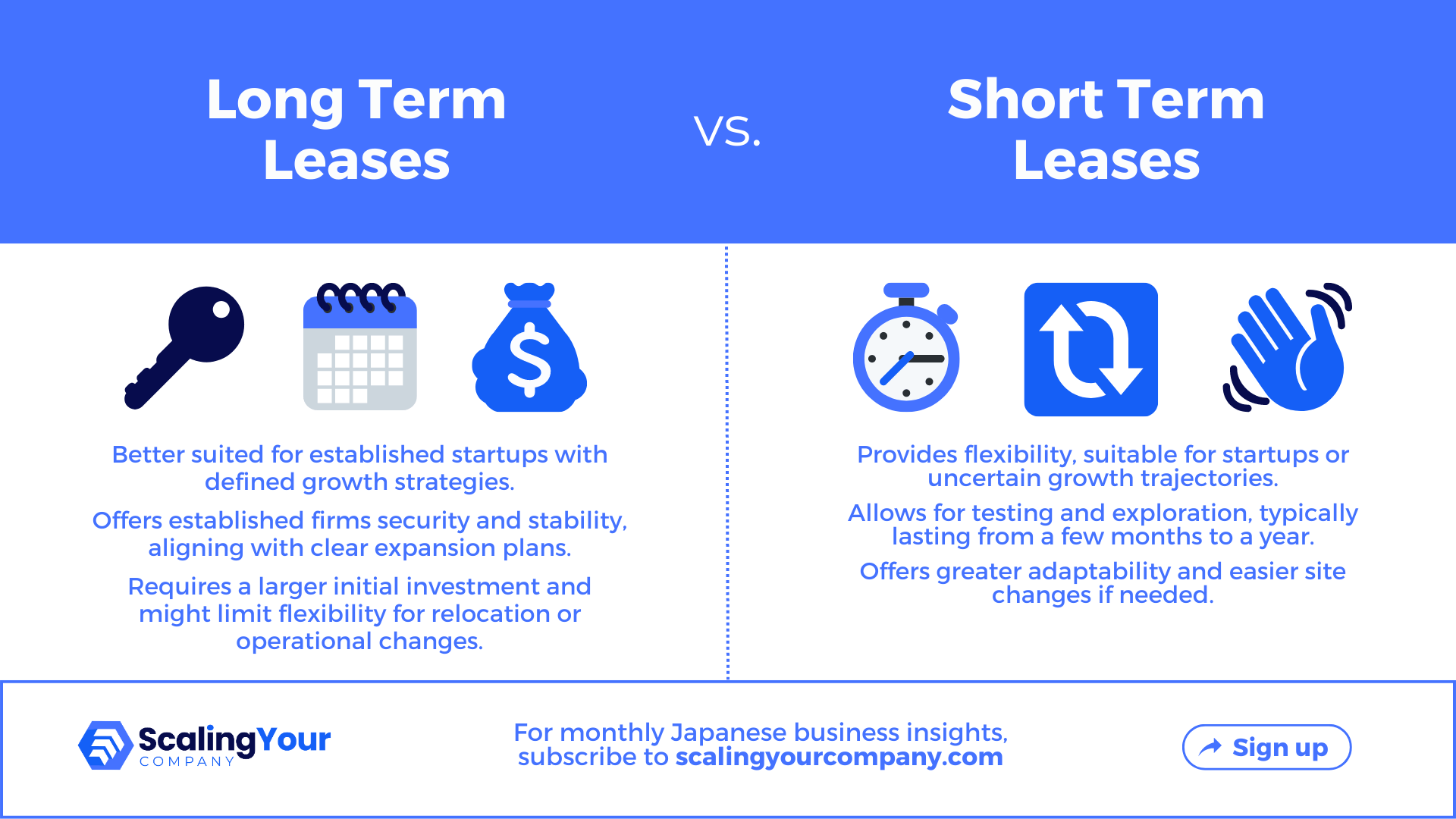 Long Term Leases

VS.

Short Term Leases

Better suited for established startups with defined growth strategies.

Offers established firms security and stability, aligning with clear expansion plans.

Requires a larger initial investment and might limit flexibility for relocation or operational changes.

Provides flexibility, suitable for startups or uncertain growth trajectories.

Allows for testing and exploration, typically lasting from a few months to a year.

Offers greater adaptability and easier site changes if needed.

ScalingYour COMPANY

For monthly Japanese business insights, subscribe to scalingyourcompany.com

Sign up